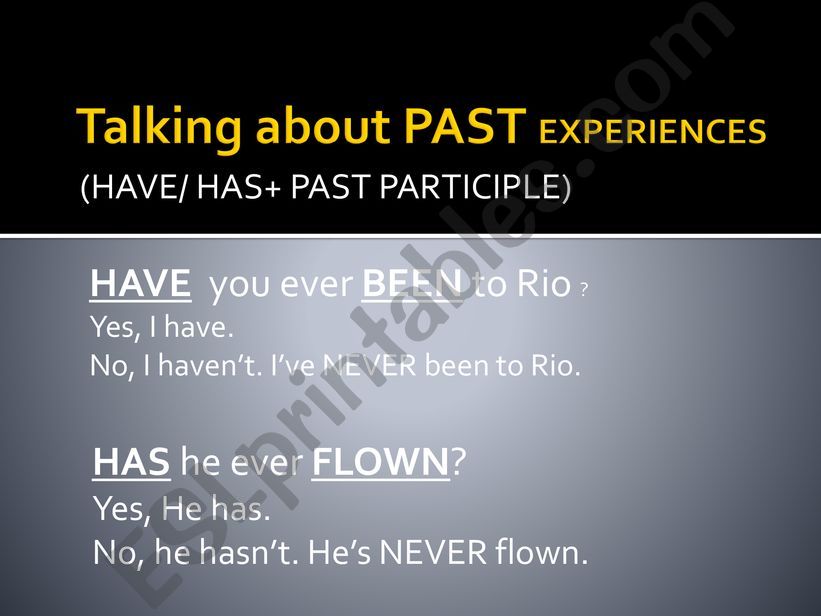 Talking about PAST EXPERIENCES

(HAVE/ HAS+ PAST PARTICIPLE)

HAVE you ever BEEN to Rio ?

Yes, I have.

No, I haven't. I've NEVER been to Rio.

HAS he ever FLOWN?

Yes, He has.

No, he hasn't. He's NEVER flown.

ESLprintables.com